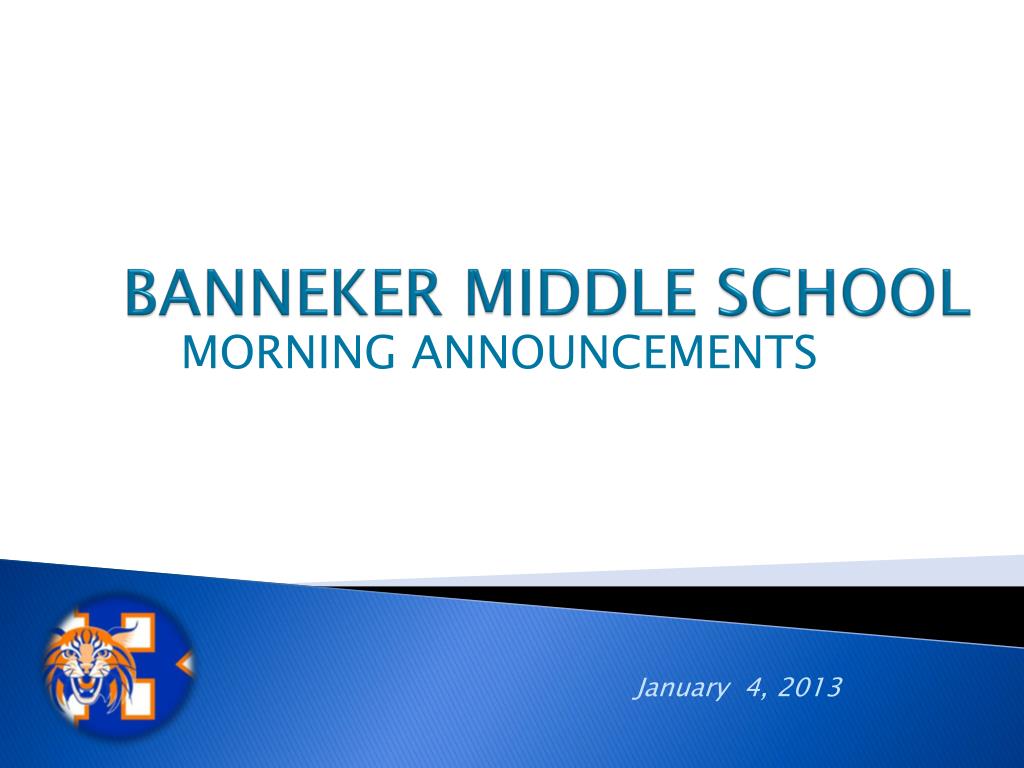 BANNEKER MIDDLE SCHOOL
MORNING ANNOUNCEMENTS

January 4, 2013